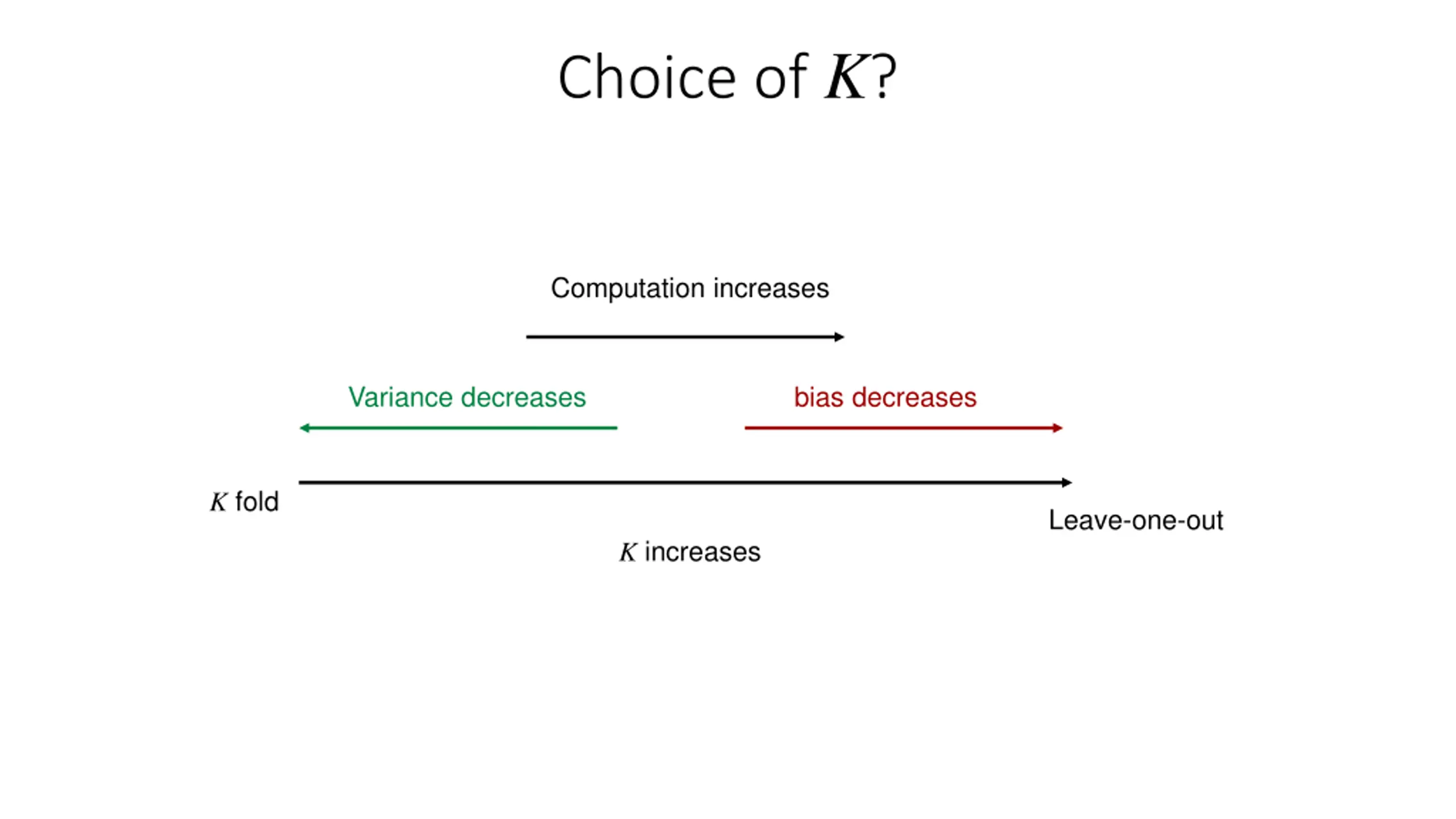 Choice of $K$?

Computation increases

Variance decreases

bias decreases

$K$ fold

Leave-one-out

$K$ increases